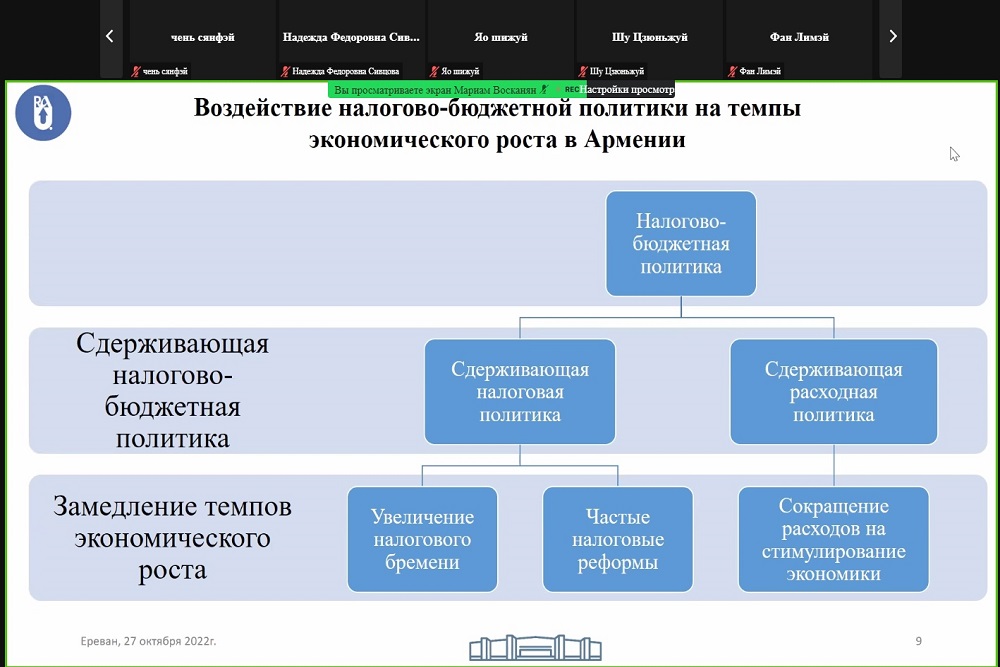 чень сянфэй
Надежда Федоровна Сив...
Яо шижуй
Шу Цзюньжуй
Фан Лимэй

чень сянфэй
Надежда Федоровна Сивцова
Яо шижуй
Шу Цзюньжуй
Фан Лимэй

Вы просматриваете экран Мариам Восканян
REC
Настройки просмотр

Воздействие налогово-бюджетной политики на темпы экономического роста в Армении

Налогово-бюджетная политика

Сдерживающая налогово-бюджетная политика

Сдерживающая налоговая политика

Сдерживающая расходная политика

Замедление темпов экономического роста

Увеличение налогового бремени

Частые налоговые реформы

Сокращение расходов на стимулирование экономики

Ереван, 27 октября 2022г.

9